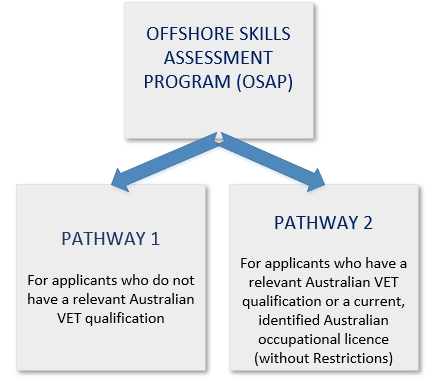 OFFSHORE SKILLS ASSESSMENT PROGRAM (OSAP)

PATHWAY 1

For applicants who do not have a relevant Australian VET qualification

PATHWAY 2

For applicants who have a relevant Australian VET qualification or a current, identified Australian occupational licence (without Restrictions)